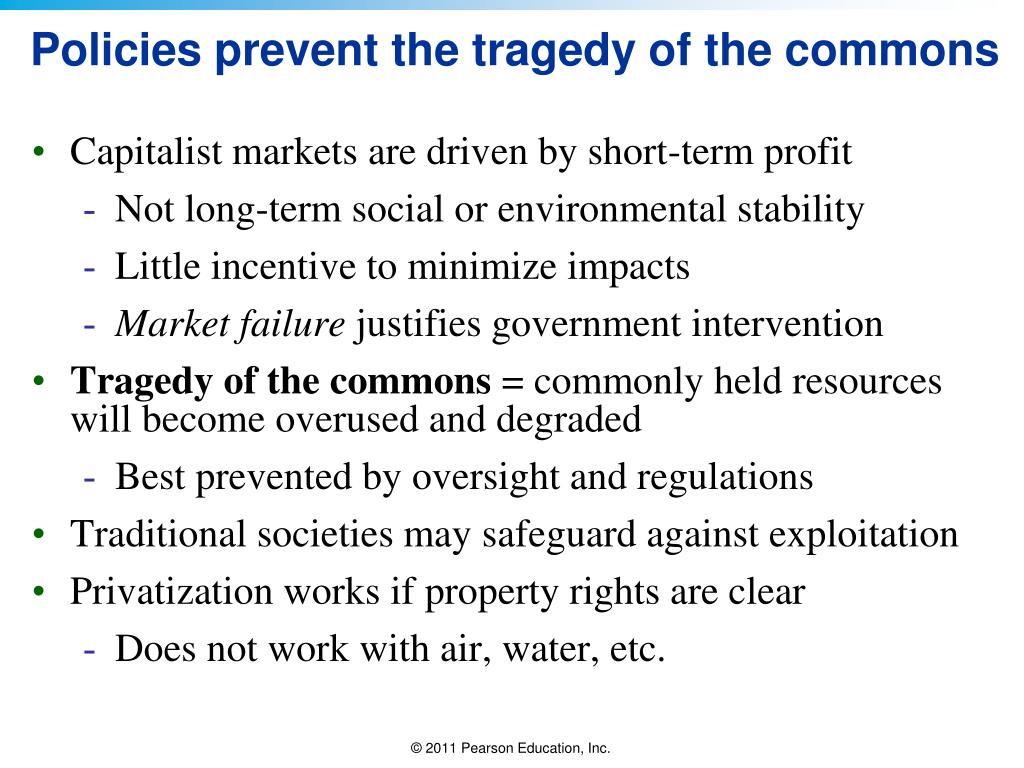 Policies prevent the tragedy of the commons

• Capitalist markets are driven by short-term profit
- Not long-term social or environmental stability
- Little incentive to minimize impacts
- Market failure justifies government intervention
• Tragedy of the commons = commonly held resources will become overused and degraded
- Best prevented by oversight and regulations
• Traditional societies may safeguard against exploitation
• Privatization works if property rights are clear
- Does not work with air, water, etc.

© 2011 Pearson Education, Inc.